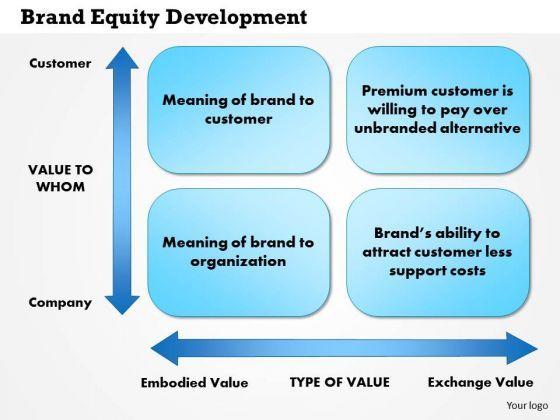 Brand Equity Development

Customer

VALUE TO WHOM

Company

Meaning of brand to customer

Premium customer is willing to pay over unbranded alternative

Meaning of brand to organization

Brand's ability to attract customer less support costs

Embodied Value

TYPE OF VALUE

Exchange Value

Your logo